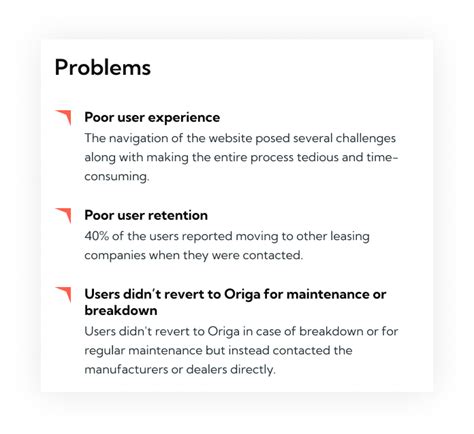 Problems

Poor user experience
The navigation of the website posed several challenges along with making the entire process tedious and time-consuming.

Poor user retention
40% of the users reported moving to other leasing companies when they were contacted.

Users didn't revert to Origa for maintenance or breakdown
Users didn't revert to Origa in case of breakdown or for regular maintenance but instead contacted the manufacturers or dealers directly.